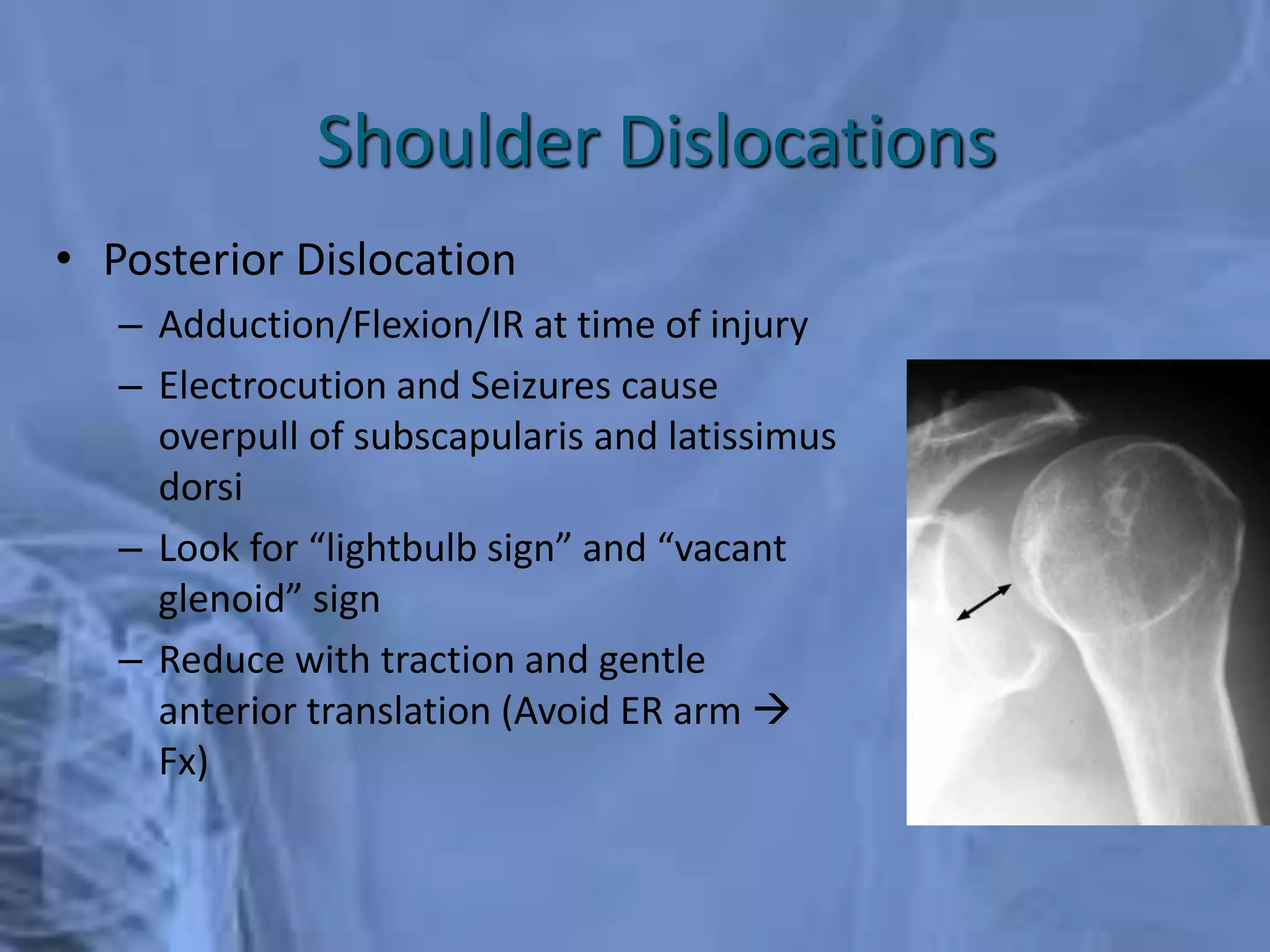 Shoulder Dislocations

• Posterior Dislocation
– Adduction/Flexion/IR at time of injury
– Electrocution and Seizures cause overpull of subscapularis and latissimus dorsi
– Look for “lightbulb sign” and “vacant glenoid” sign
– Reduce with traction and gentle anterior translation (Avoid ER arm → Fx)